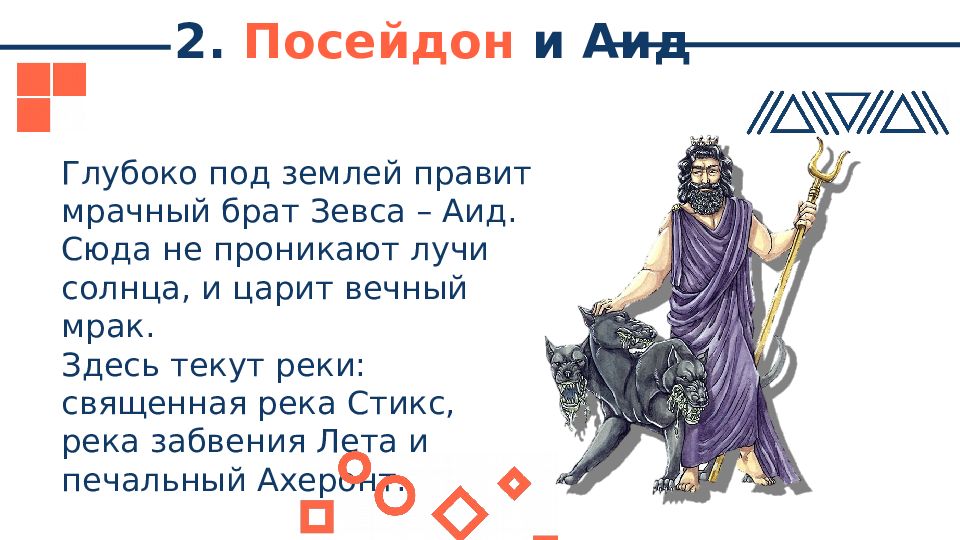 2. Посейдон и Аид

Глубоко под землей правит мрачный брат Зевса – Аид. Сюда не проникают лучи солнца, и царит вечный мрак.
Здесь текут реки: священная река Стикс, река забвения Лета и печальный Ахеронт.